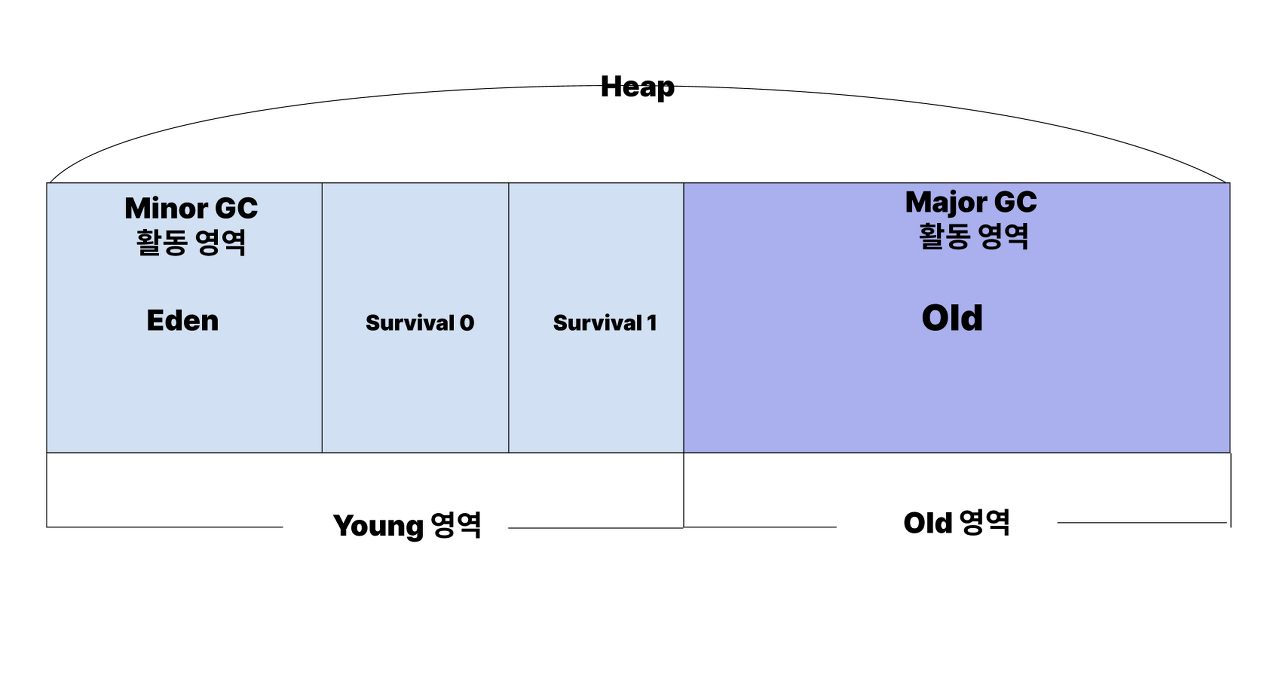 Heap

Minor GC
활동 영역

Eden

Survival 0

Survival 1

Major GC
활동 영역

Old

Young 영역

Old 영역